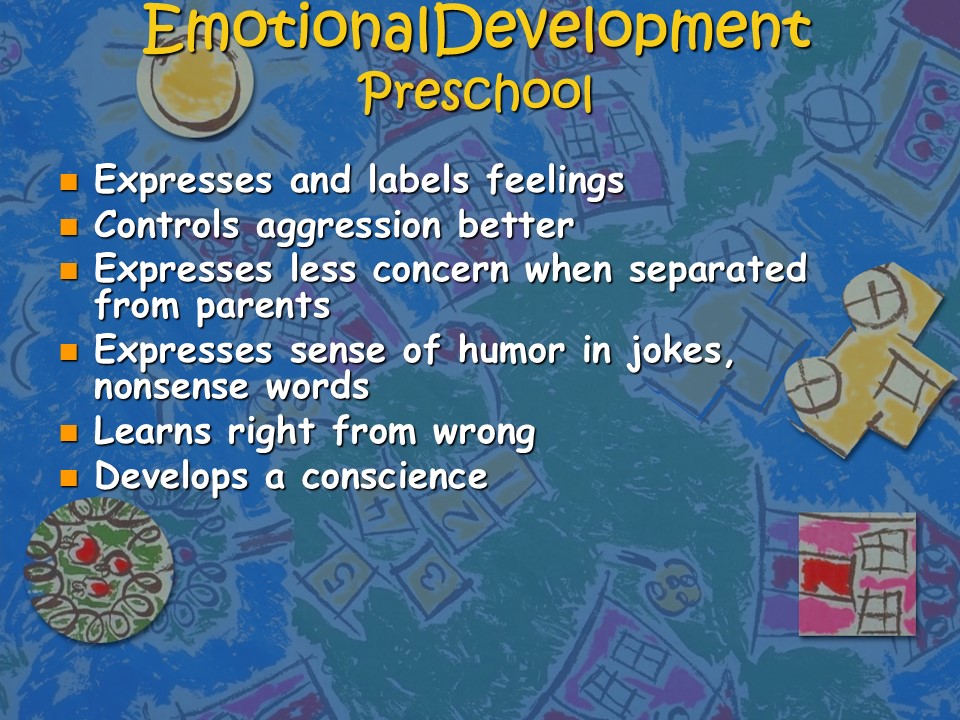 EmotionalDevelopment
Preschool

- Expresses and labels feelings
- Controls aggression better
- Expresses less concern when separated from parents
- Expresses sense of humor in jokes, nonsense words
- Learns right from wrong
- Develops a conscience